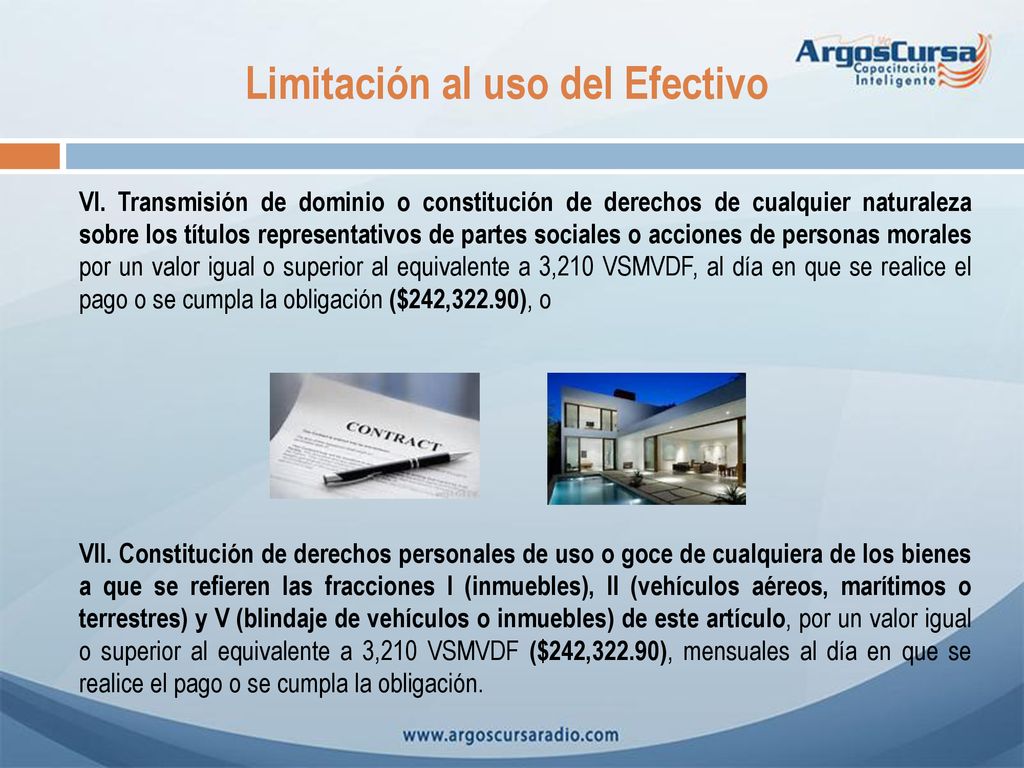 Limitación al uso del Efectivo

ArgosCursa Capacitación Inteligente

VI. Transmisión de dominio o constitución de derechos de cualquier naturaleza sobre los títulos representativos de partes sociales o acciones de personas morales por un valor igual o superior al equivalente a 3,210 VSMVDF, al día en que se realice el pago o se cumpla la obligación ($242,322.90), o

CONTRACT

VII. Constitución de derechos personales de uso o goce de cualquiera de los bienes a que se refieren las fracciones I (inmuebles), II (vehículos aéreos, marítimos o terrestres) y V (blindaje de vehículos o inmuebles) de este artículo, por un valor igual o superior al equivalente a 3,210 VSMVDF ($242,322.90), mensuales al día en que se realice el pago o se cumpla la obligación.

www.argoscursaradio.com